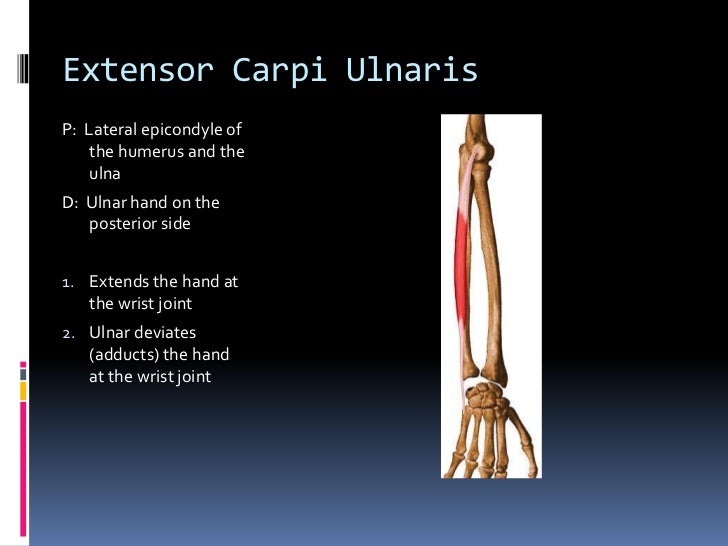 Extensor Carpi Ulnaris

P: Lateral epicondyle of the humerus and the ulna

D: Ulnar hand on the posterior side

1. Extends the hand at the wrist joint
2. Ulnar deviates (adducts) the hand at the wrist joint